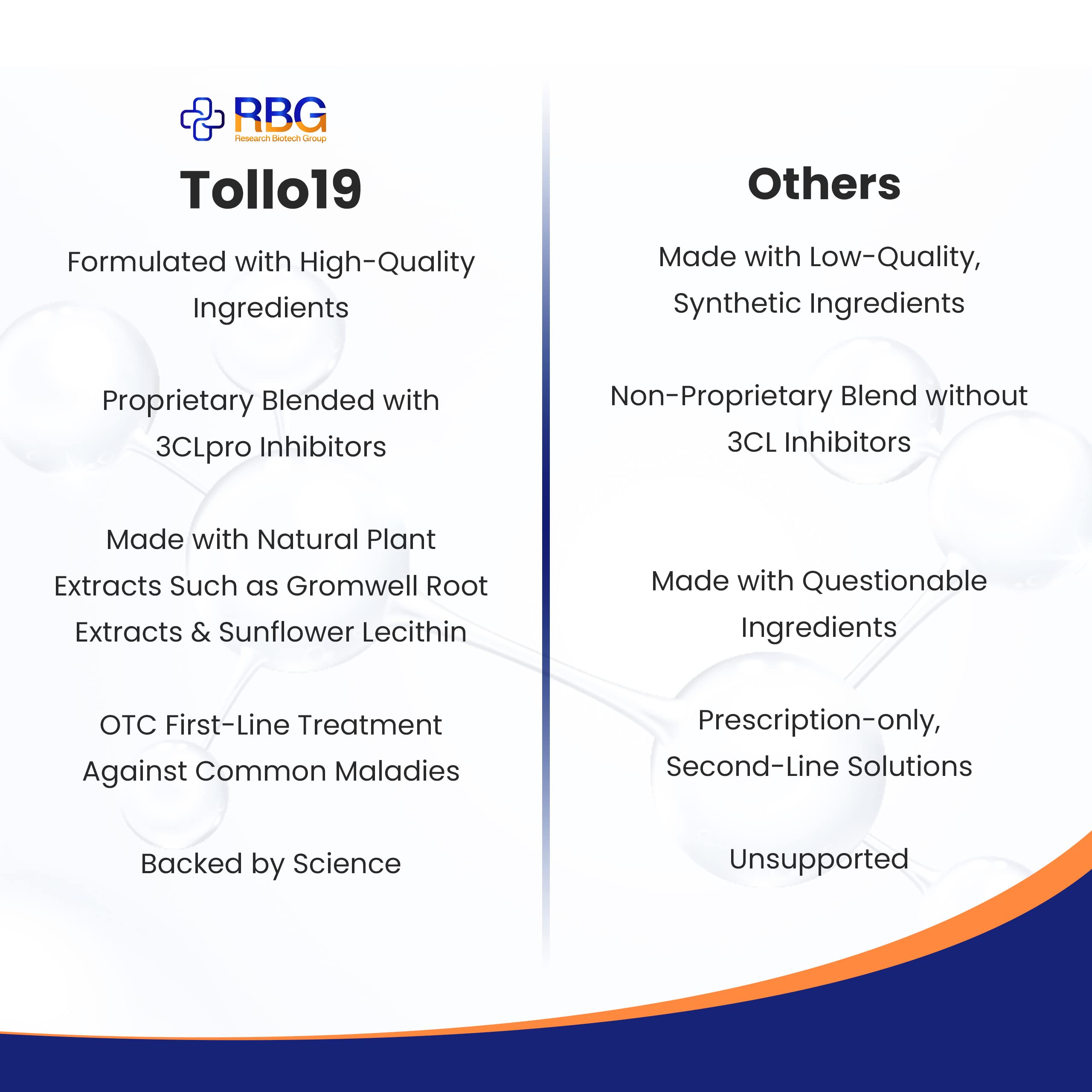 RBG
Research Biotech Group

Tollo19

Formulated with High-Quality Ingredients

Proprietary Blended with 3CLpro Inhibitors

Made with Natural Plant Extracts Such as Gromwell Root Extracts & Sunflower Lecithin

OTC First-Line Treatment Against Common Maladies

Backed by Science

Others

Made with Low-Quality, Synthetic Ingredients

Non-Proprietary Blend without 3CL Inhibitors

Made with Questionable Ingredients

Prescription-only, Second-Line Solutions

Unsupported